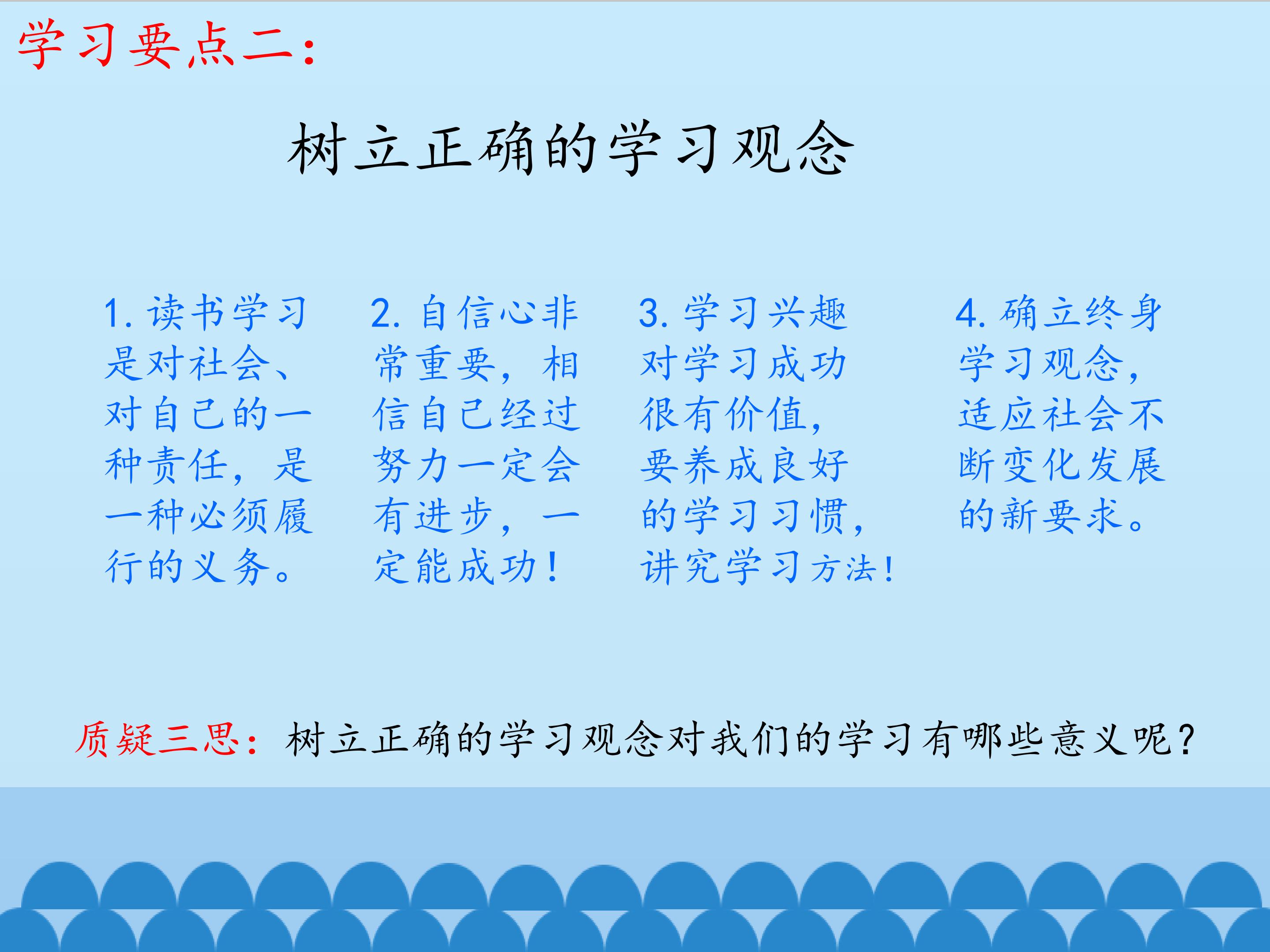 学习要点二:

树立正确的学习观念

1.读书学习是对社会、对自己的一种责任，是一种必须履行的义务。

2.自信心非常重要，相信自己经过努力一定会有进步，一定能成功!

3.学习兴趣对学习成功很有价值，要养成良好的学习习惯，讲究学习方法!

4.确立终身学习观念，适应社会不断变化发展的新要求。

质疑三思：树立正确的学习观念对我们的学习有哪些意义呢?